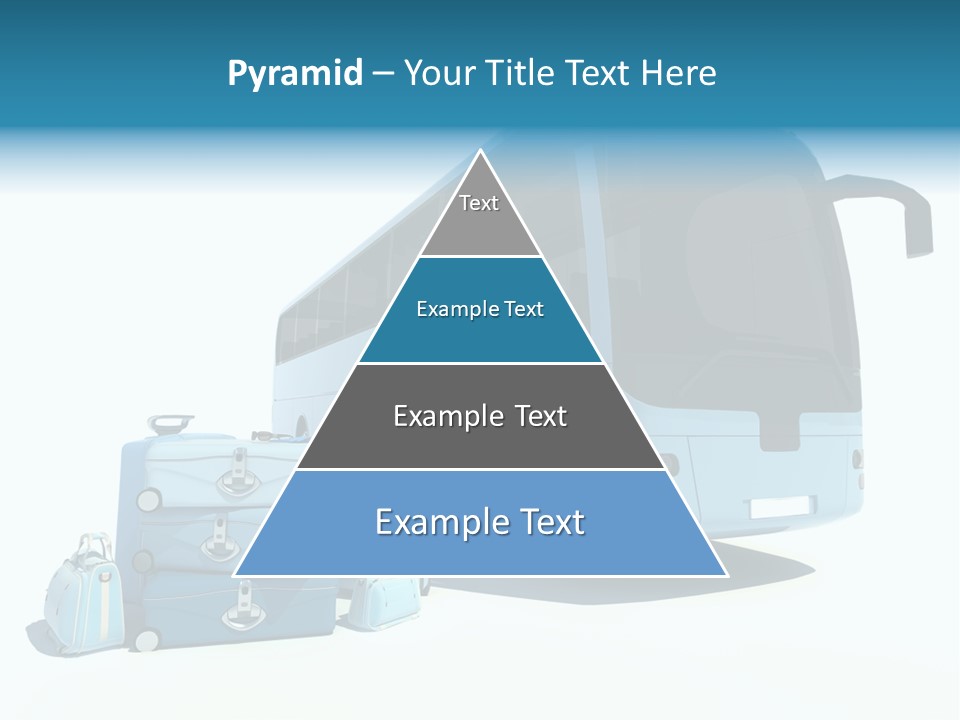 Pyramid – Your Title Text Here

Text

Example Text

Example Text

Example Text